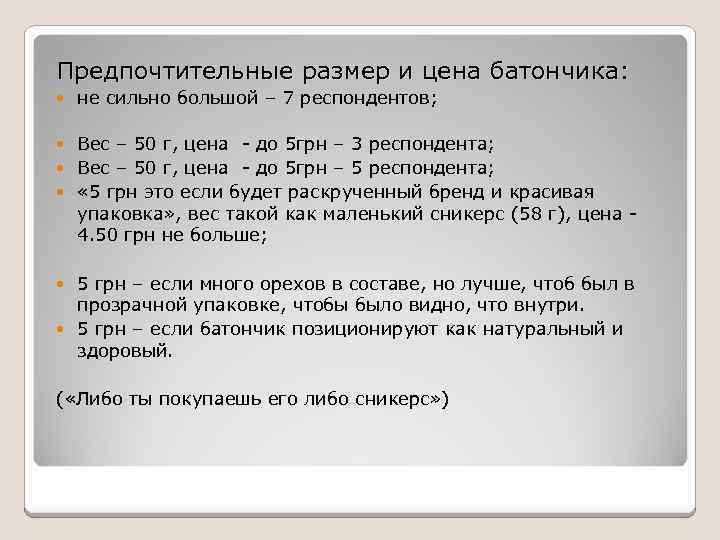 Предпочтительные размер и цена батончика:

не сильно большой – 7 респондентов;

Вес – 50 г, цена - до 5грн – 3 респондента;

Вес – 50 г, цена - до 5грн – 5 респондента;

«5 грн это если будет раскрученный бренд и красивая упаковка», вес такой как маленький сникерс (58 г), цена - 4.50 грн не больше;

5 грн – если много орехов в составе, но лучше, чтоб был в прозрачной упаковке, чтобы было видно, что внутри.

5 грн – если батончик позиционируют как натуральный и здоровый.

(«Либо ты покупаешь его либо сникерс»)